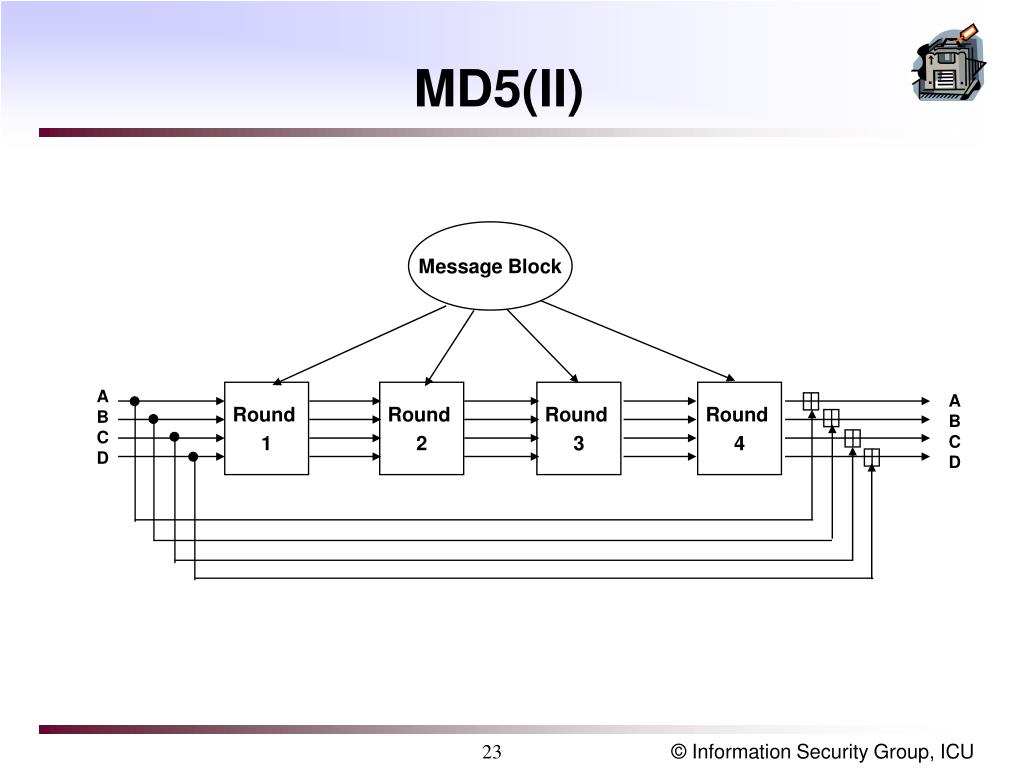 MD5(II)

Message Block

A
B
C
D

Round
1

Round
2

Round
3

Round
4

A
B
C
D

23

© Information Security Group, ICU